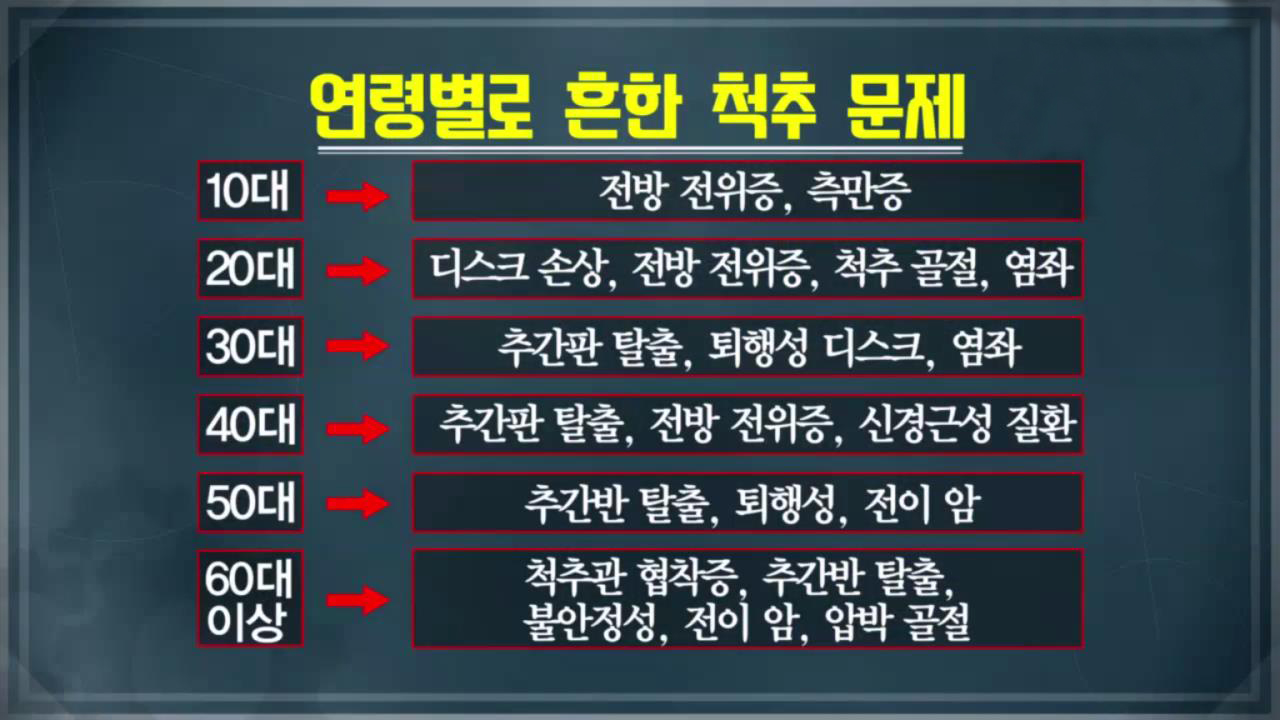 연령별로 흔한 척추 문제

10대 → 전방 전위증, 측만증

20대 → 디스크 손상, 전방 전위증, 척추 골절, 염좌

30대 → 추간판 탈출, 퇴행성 디스크, 염좌

40대 → 추간판 탈출, 전방 전위증, 신경근성 질환

50대 → 추간반 탈출, 퇴행성, 전이 암

60대 이상 → 척추관 협착증, 추간반 탈출, 불안정성, 전이 암, 압박 골절